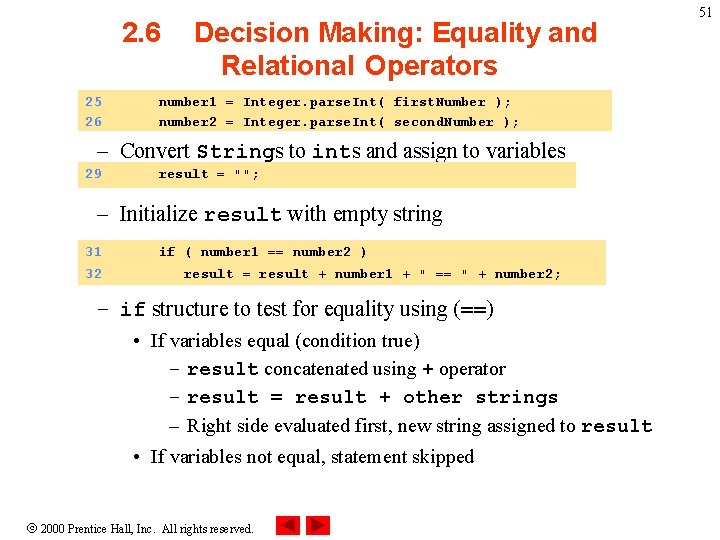 51

2.6 Decision Making: Equality and Relational Operators

25 number1 = Integer.parseInt( firstNumber );
26 number2 = Integer.parseInt( secondNumber );

– Convert Strings to ints and assign to variables

29 result = "";

– Initialize result with empty string

31 if ( number1 == number2 )
32 result = result + number1 + " == " + number2;

– if structure to test for equality using (==)
• If variables equal (condition true)
– result concatenated using + operator
– result = result + other strings
– Right side evaluated first, new string assigned to result
• If variables not equal, statement skipped

© 2000 Prentice Hall, Inc. All rights reserved.